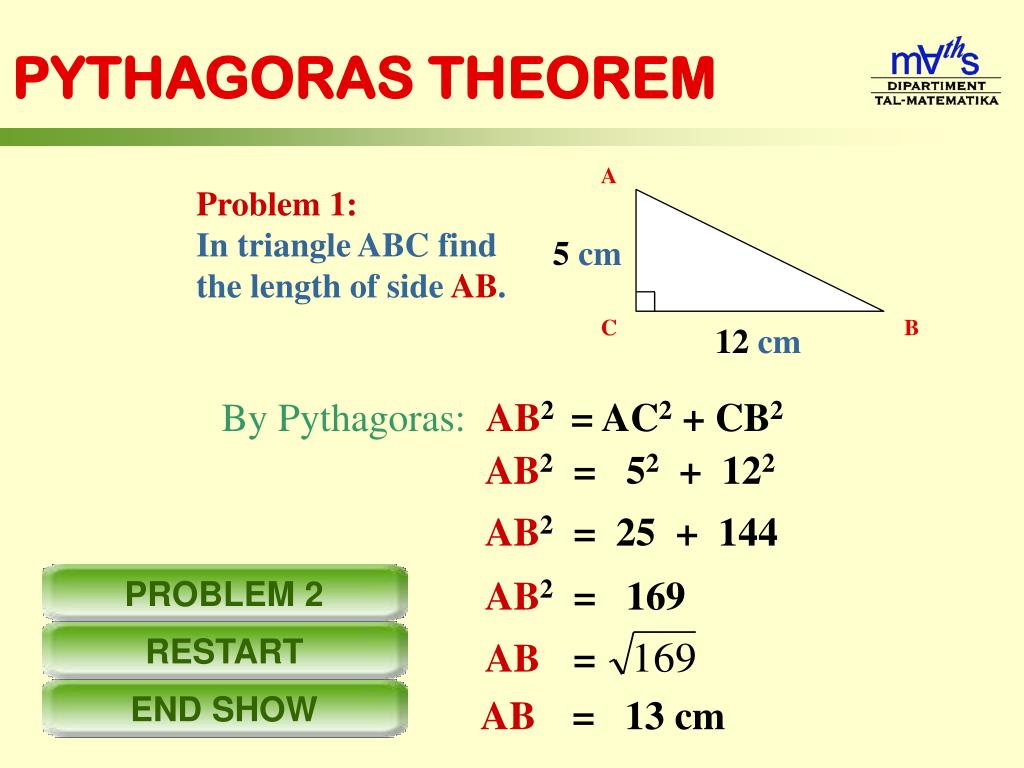 PYTHAGORAS THEOREM

maths
DIPARTIMENT
TAL-MATEMATIKA

Problem 1:
In triangle ABC find the length of side AB.

A
5 cm
C
12 cm
B

By Pythagoras: $AB^2 = AC^2 + CB^2$
$AB^2 = 5^2 + 12^2$
$AB^2 = 25 + 144$
$AB^2 = 169$
$AB = \sqrt{169}$
$AB = 13$ cm

PROBLEM 2
RESTART
END SHOW